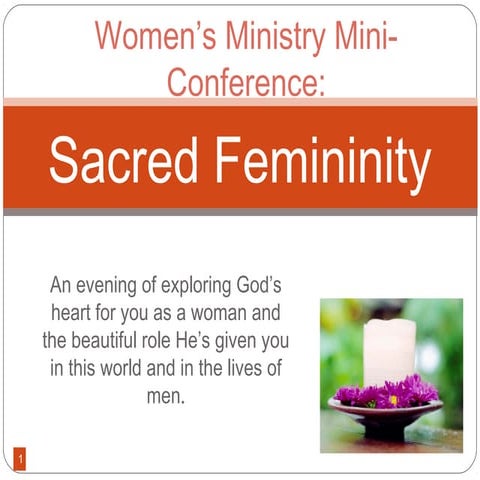 Women's Ministry Mini-Conference:

Sacred Femininity

An evening of exploring God's heart for you as a woman and the beautiful role He's given you in this world and in the lives of men.

1